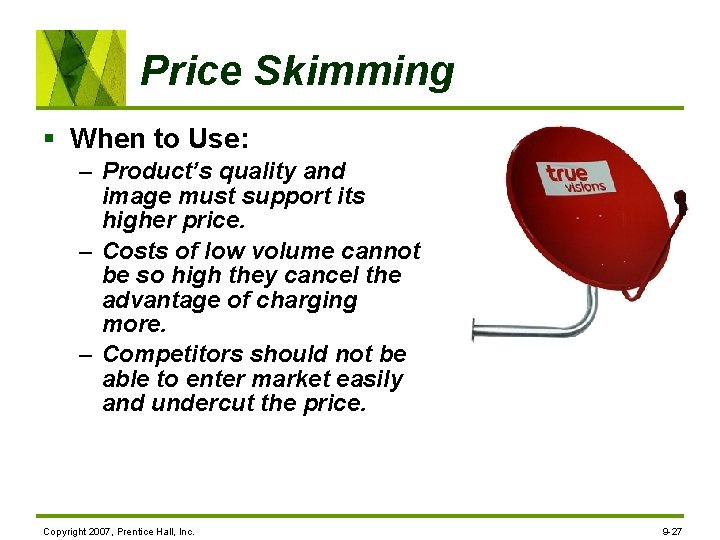 Price Skimming

▪ When to Use:

– Product's quality and image must support its higher price.

– Costs of low volume cannot be so high they cancel the advantage of charging more.

– Competitors should not be able to enter market easily and undercut the price.

true visions

Copyright 2007, Prentice Hall, Inc.

9-27